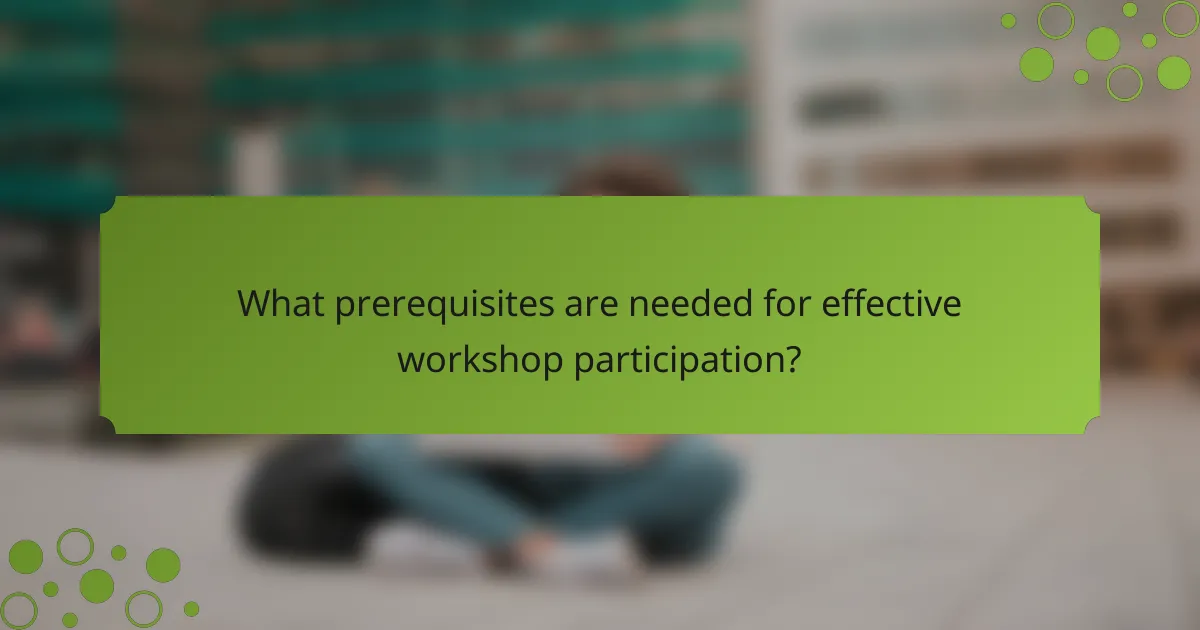 What prerequisites are needed for effective workshop participation?